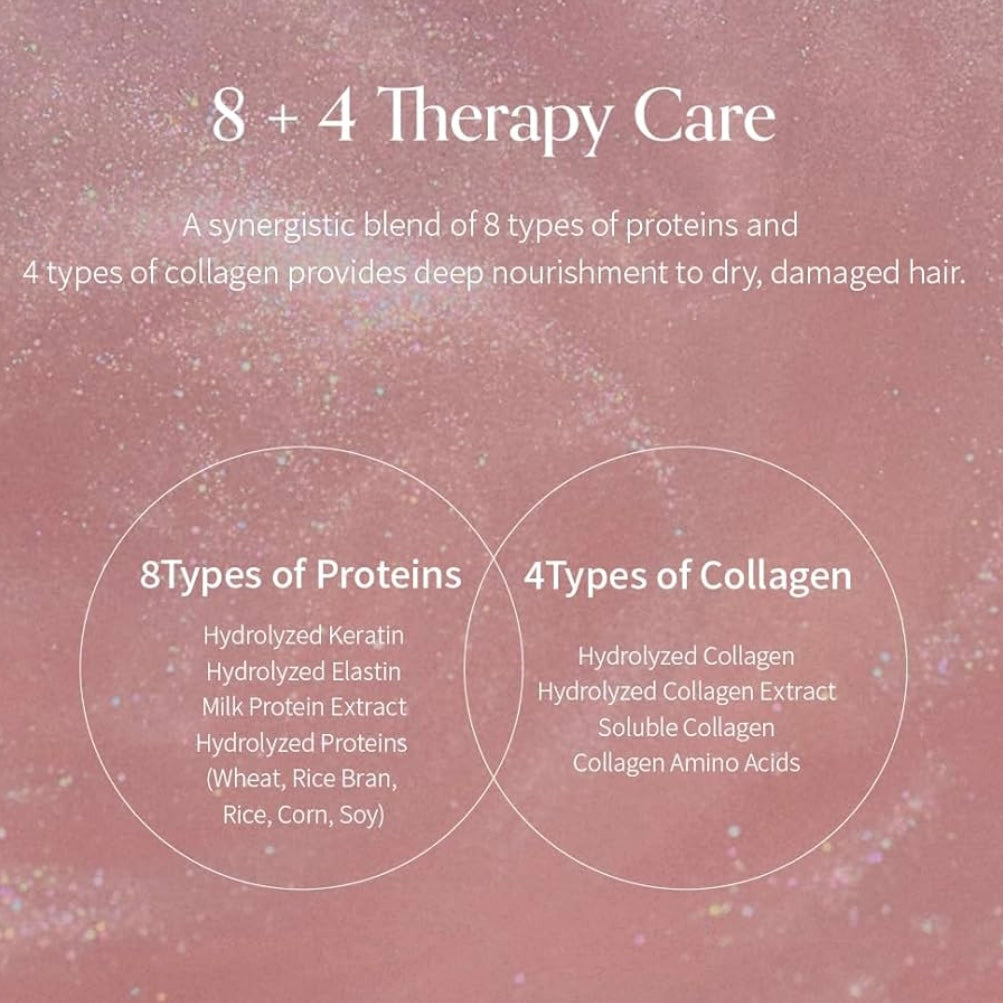 8 + 4 Therapy Care

A synergistic blend of 8 types of proteins and 4 types of collagen provides deep nourishment to dry, damaged hair.

8Types of Proteins

Hydrolyzed Keratin
Hydrolyzed Elastin
Milk Protein Extract
Hydrolyzed Proteins
(Wheat, Rice Bran, Rice, Corn, Soy)

4Types of Collagen

Hydrolyzed Collagen
Hydrolyzed Collagen Extract
Soluble Collagen
Collagen Amino Acids